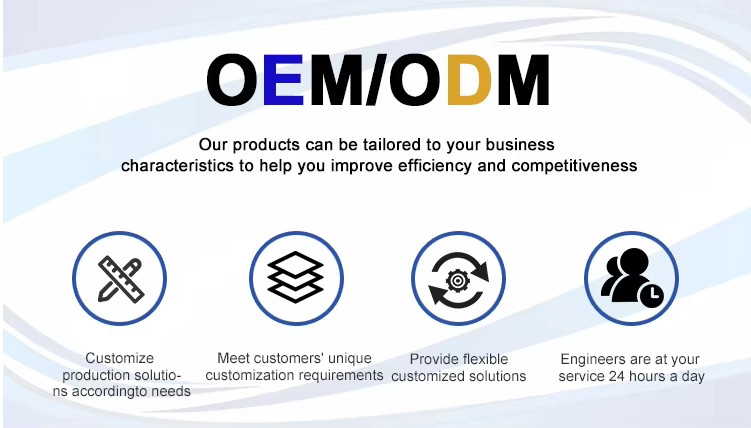 OEM/ODM

Our products can be tailored to your business characteristics to help you improve efficiency and competitiveness

Customize production solutions accordingto needs

Meet customers' unique customization requirements

Provide flexible customized solutions

Engineers are at your service 24 hours a day